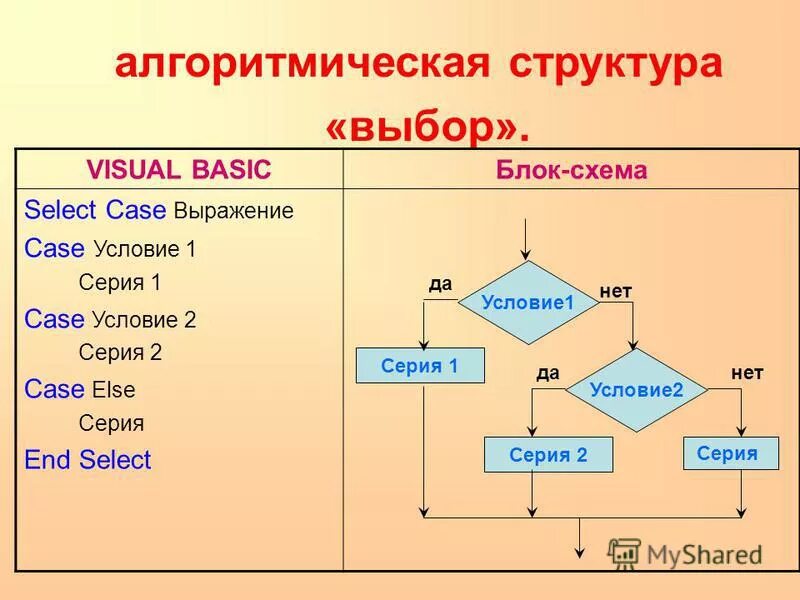 алгоритмическая структура «выбор».

| VISUAL BASIC | Блок-схема |
|---|---|
| Select Case Выражение<br>Case Условие 1<br>Серия 1<br>Case Условие 2<br>Серия 2<br>Case Else<br>Серия<br>End Select | да Условие1 нет<br>Серия 1<br>да Условие2 нет<br>Серия 2<br>Серия |

MyShared